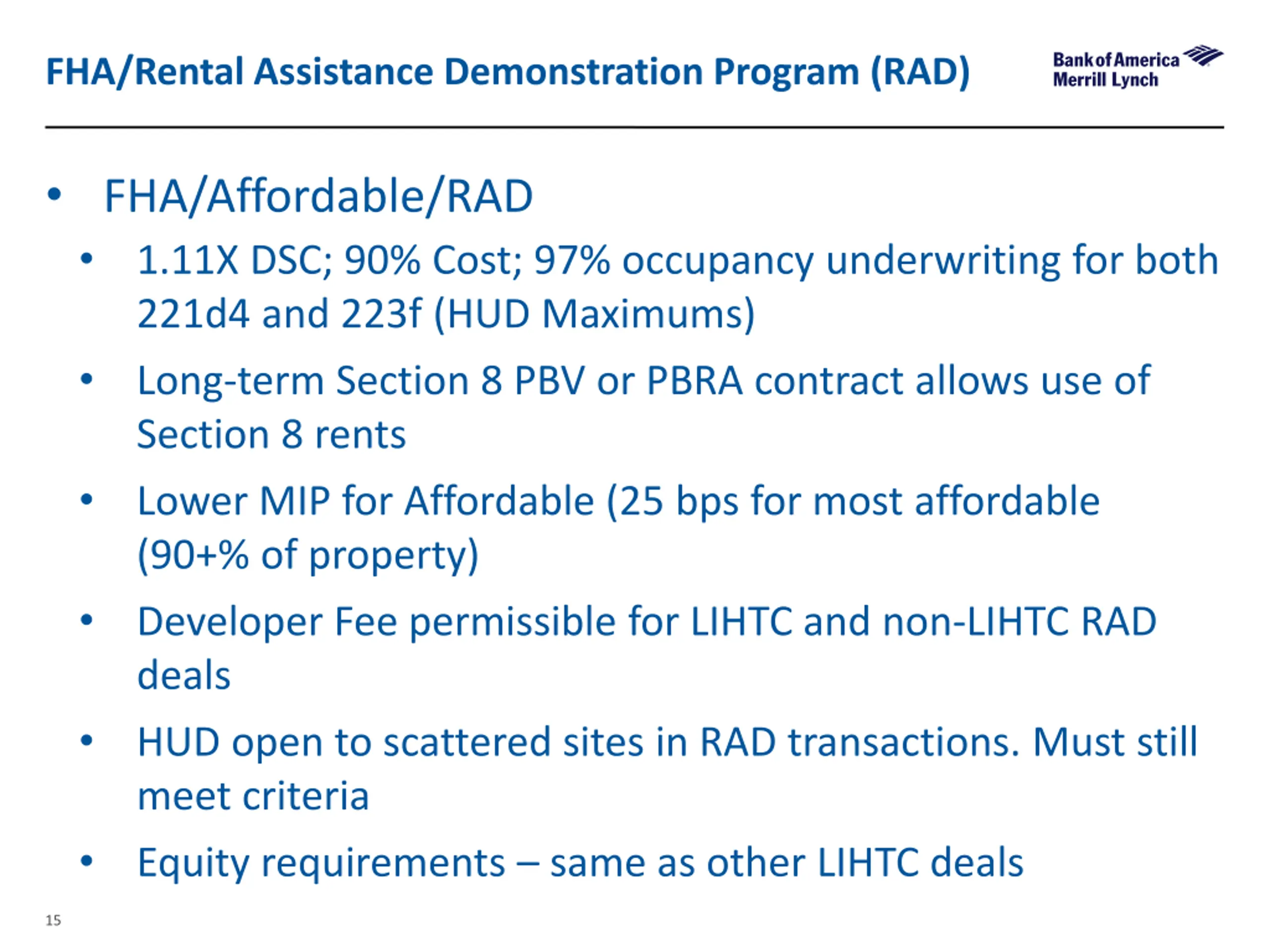 FHA/Rental Assistance Demonstration Program (RAD)

Bank of America
Merrill Lynch

• FHA/Affordable/RAD
  • 1.11X DSC; 90% Cost; 97% occupancy underwriting for both 221d4 and 223f (HUD Maximums)
  • Long-term Section 8 PBV or PBRA contract allows use of Section 8 rents
  • Lower MIP for Affordable (25 bps for most affordable (90+% of property)
  • Developer Fee permissible for LIHTC and non-LIHTC RAD deals
  • HUD open to scattered sites in RAD transactions. Must still meet criteria
  • Equity requirements – same as other LIHTC deals

15